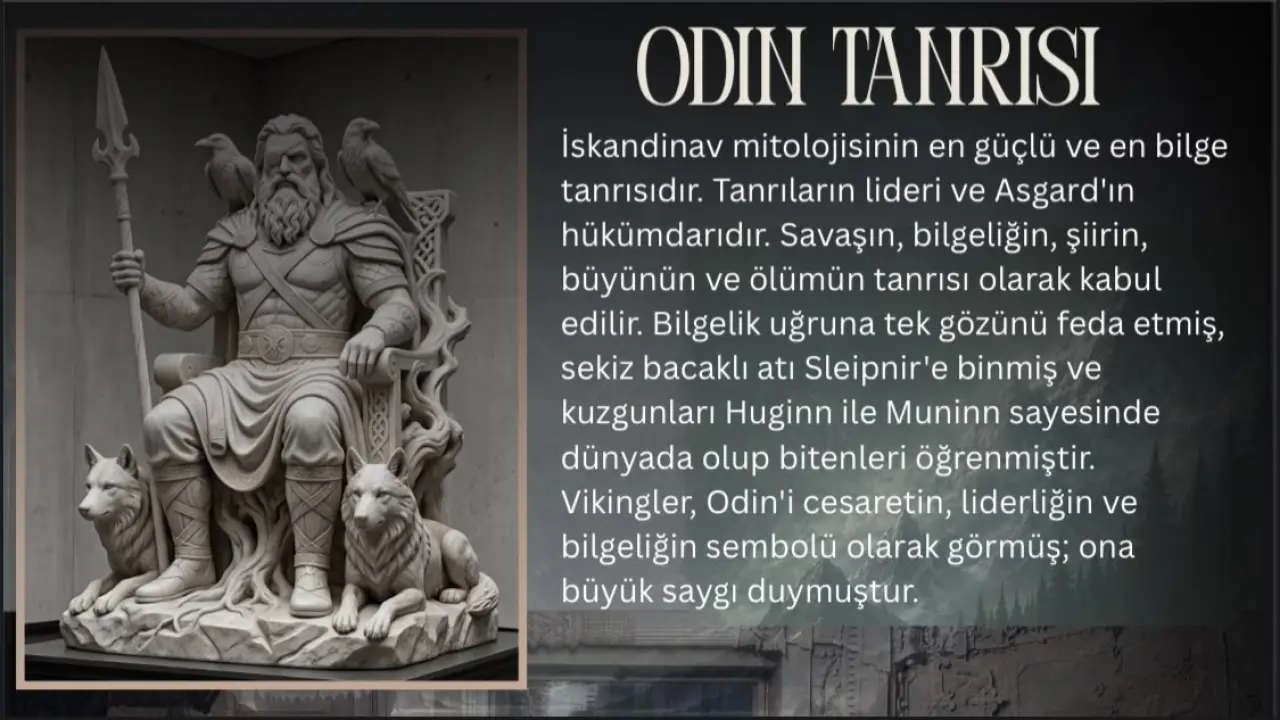 ODIN TANRISI

İskandinav mitolojisinin en güçlü ve en bilge tanrısıdır. Tanrıların lideri ve Asgard'ın hükümdarıdır. Savaşın, bilgeliğin, şiirin, büyünün ve ölümün tanrısı olarak kabul edilir. Bilgelik uğruna tek gözünü feda etmiş, sekiz bacaklı atı Sleipnir'e binmiş ve kuzgunları Huginn ile Muninn sayesinde dünyada olup bitenleri öğrenmiştir. Vikingler, Odin'i cesaretin, liderliğin ve bilgeliğin sembolü olarak görmüş; ona büyük saygı duymuştur.